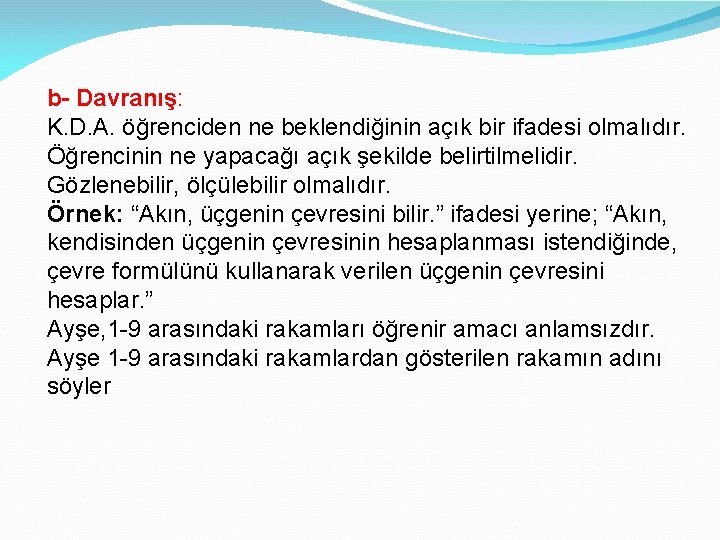 b- Davranış:
K.D.A. öğrenciden ne beklendiğinin açık bir ifadesi olmalıdır. Öğrencinin ne yapacağı açık şekilde belirtilmelidir. Gözlenebilir, ölçülebilir olmalıdır.
Örnek: “Akın, üçgenin çevresini bilir.” ifadesi yerine; “Akın, kendisinden üçgenin çevresinin hesaplanması istendiğinde, çevre formülünü kullanarak verilen üçgenin çevresini hesaplar.”
Ayşe,1-9 arasındaki rakamları öğrenir amacı anlamsızdır.
Ayşe 1-9 arasındaki rakamlardan gösterilen rakamın adını söyler